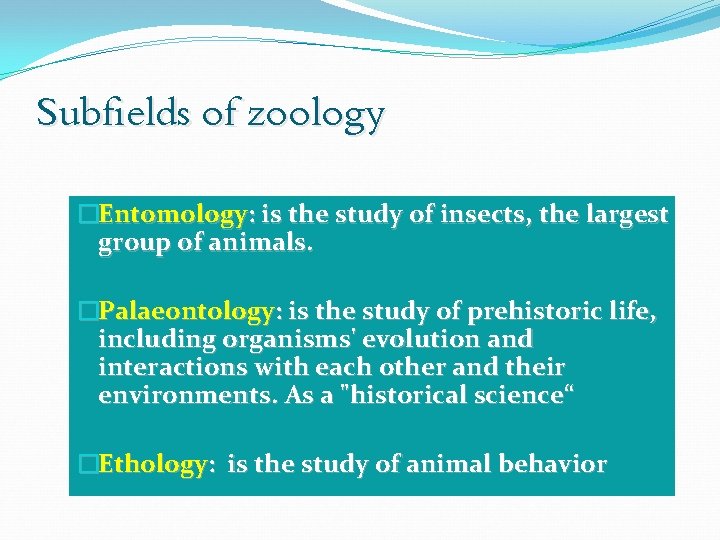 Subfields of zoology

□Entomology: is the study of insects, the largest group of animals.

□Palaeontology: is the study of prehistoric life, including organisms' evolution and interactions with each other and their environments. As a "historical science“

□Ethology: is the study of animal behavior